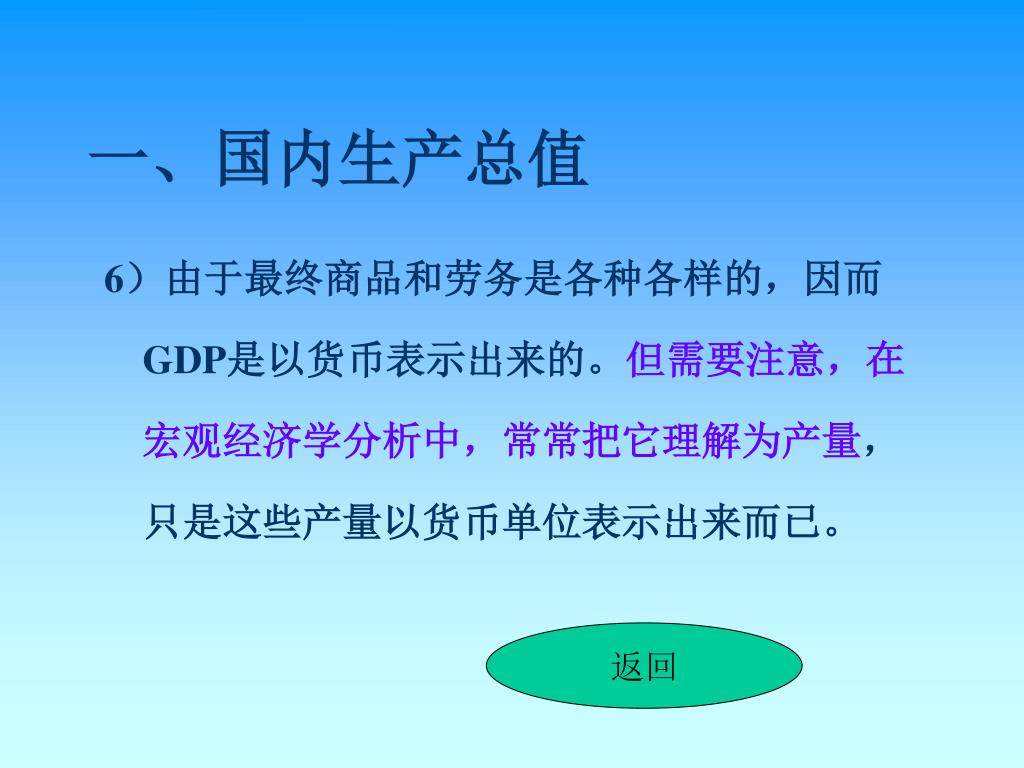 一、国内生产总值

6）由于最终商品和劳务是各种各样的，因而GDP是以货币表示出来的。但需要注意，在宏观经济学分析中，常常把它理解为产量，只是这些产量以货币单位表示出来而已。

返回